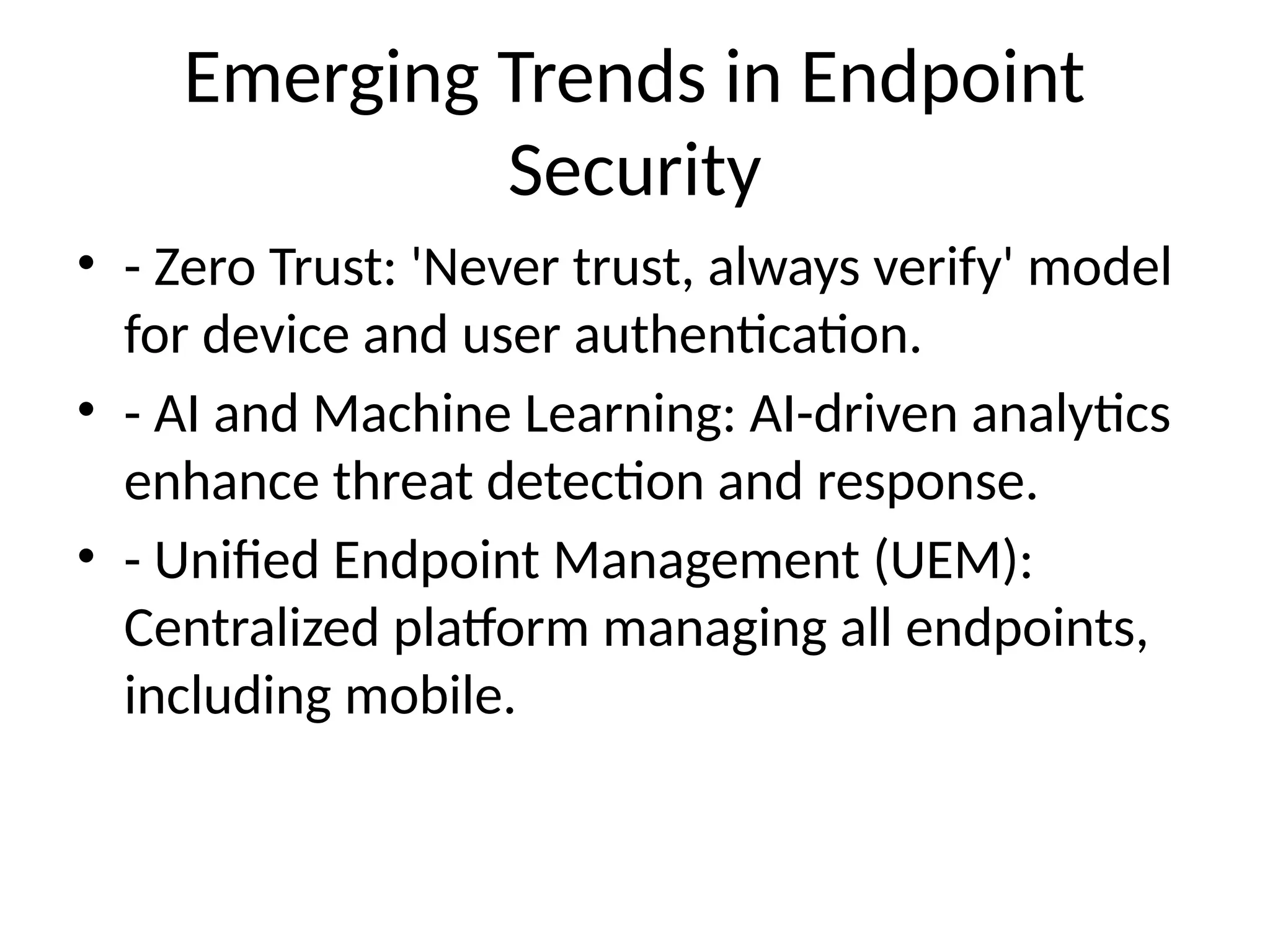 Emerging Trends in Endpoint Security

• - Zero Trust: 'Never trust, always verify' model for device and user authentication.
• - AI and Machine Learning: AI-driven analytics enhance threat detection and response.
• - Unified Endpoint Management (UEM): Centralized platform managing all endpoints, including mobile.